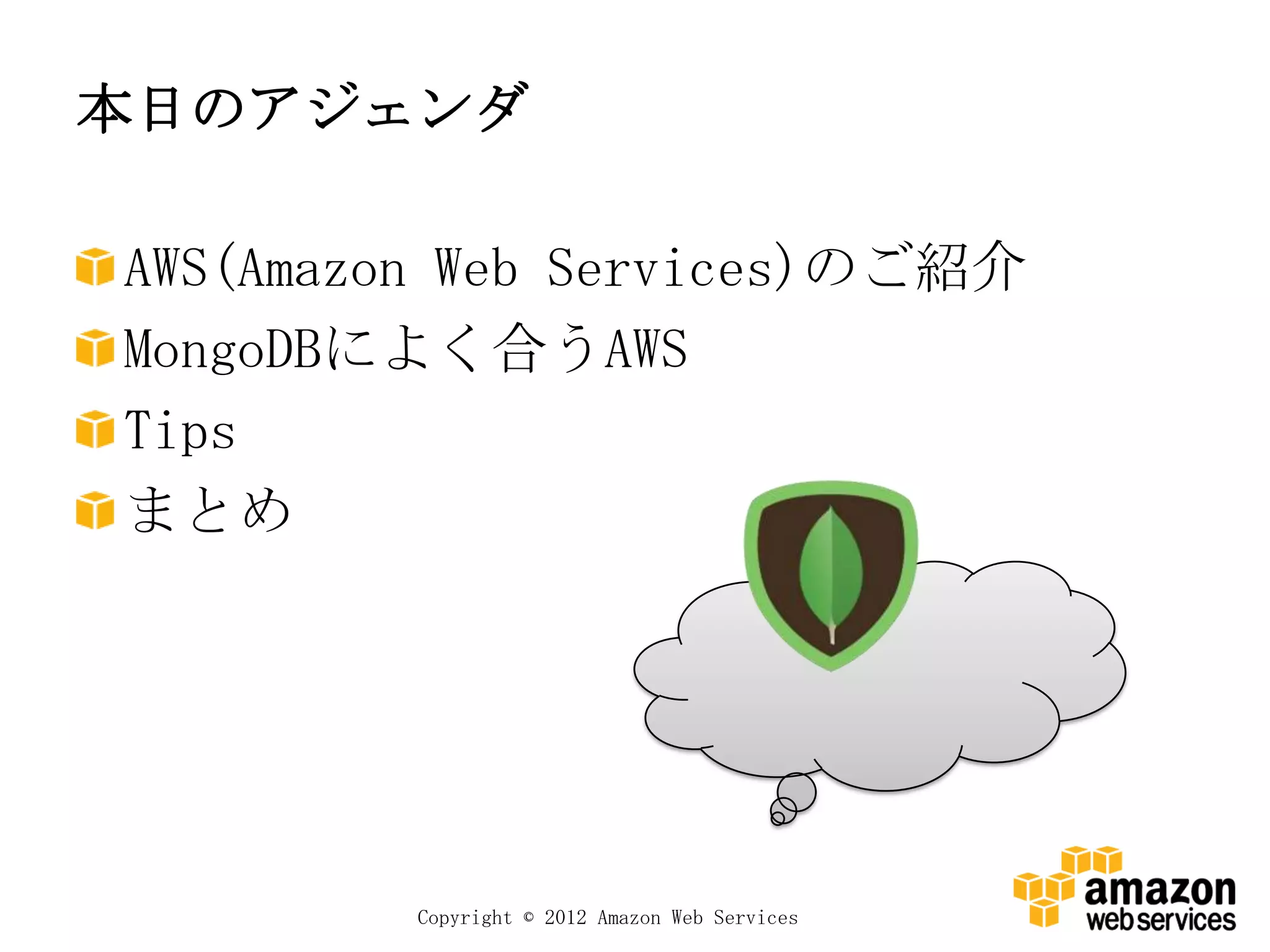 本日のアジェンダ

AWS(Amazon Web Services)のご紹介

MongoDBによく合うAWS

Tips

まとめ

Copyright © 2012 Amazon Web Services

amazon web services